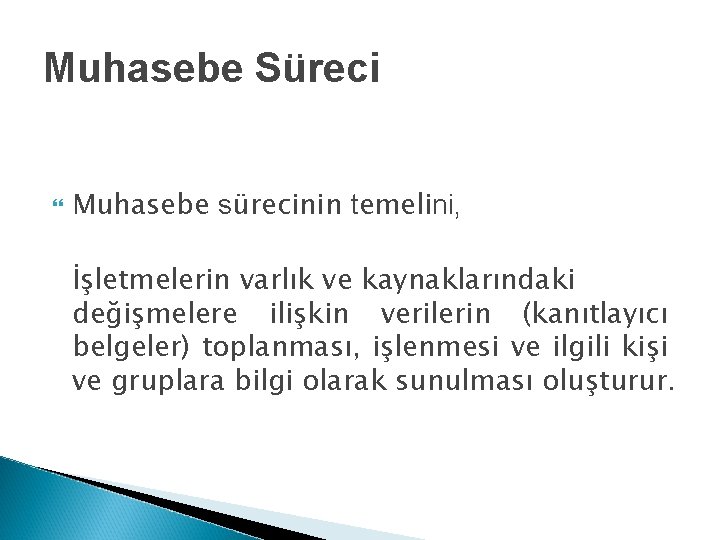 Muhasebe Süreci

Muhasebe sürecinin temelini,

İşletmelerin varlık ve kaynaklarındaki değişmelere ilişkin verilerin (kanıtlayıcı belgeler) toplanması, işlenmesi ve ilgili kişi ve gruplara bilgi olarak sunulması oluşturur.